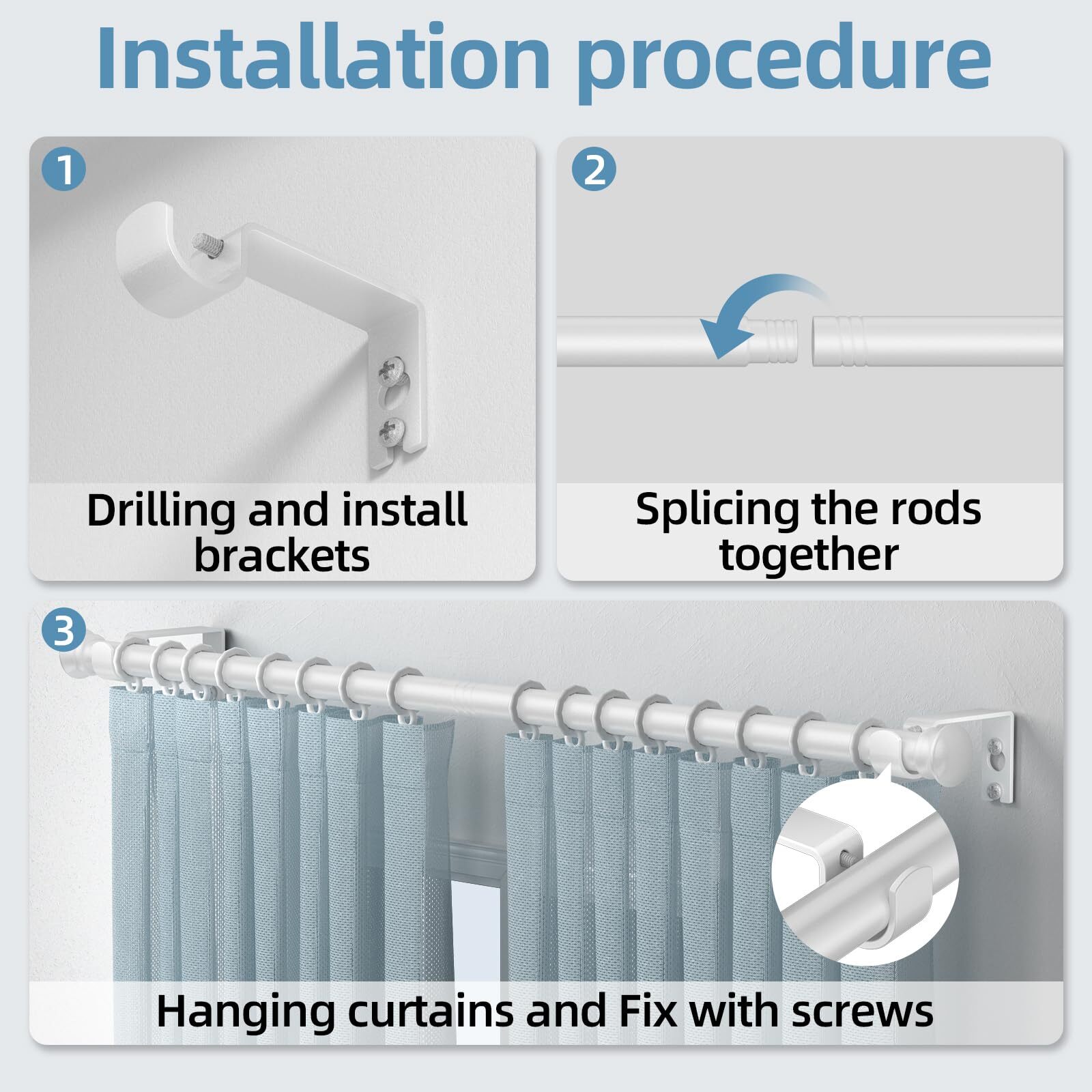 Installation procedure

1

Drilling and install brackets

2

Splicing the rods together

3

Hanging curtains and Fix with screws